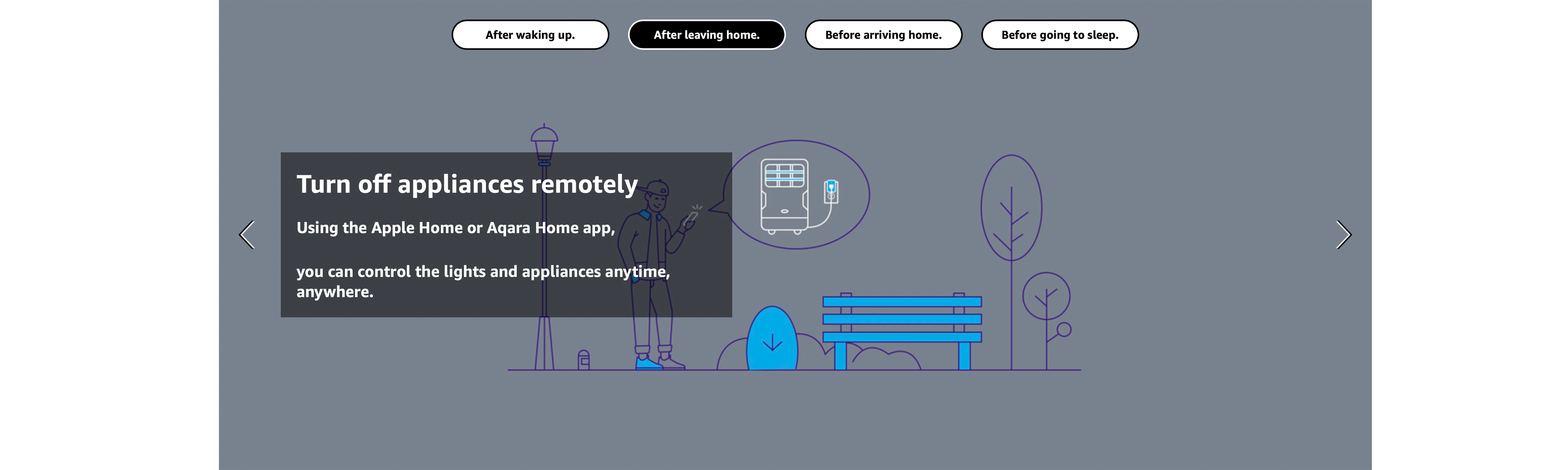 After waking up.

After leaving home.

Before arriving home.

Before going to sleep.

Turn off appliances remotely

Using the Apple Home or Aqara Home app,

you can control the lights and appliances anytime, anywhere.